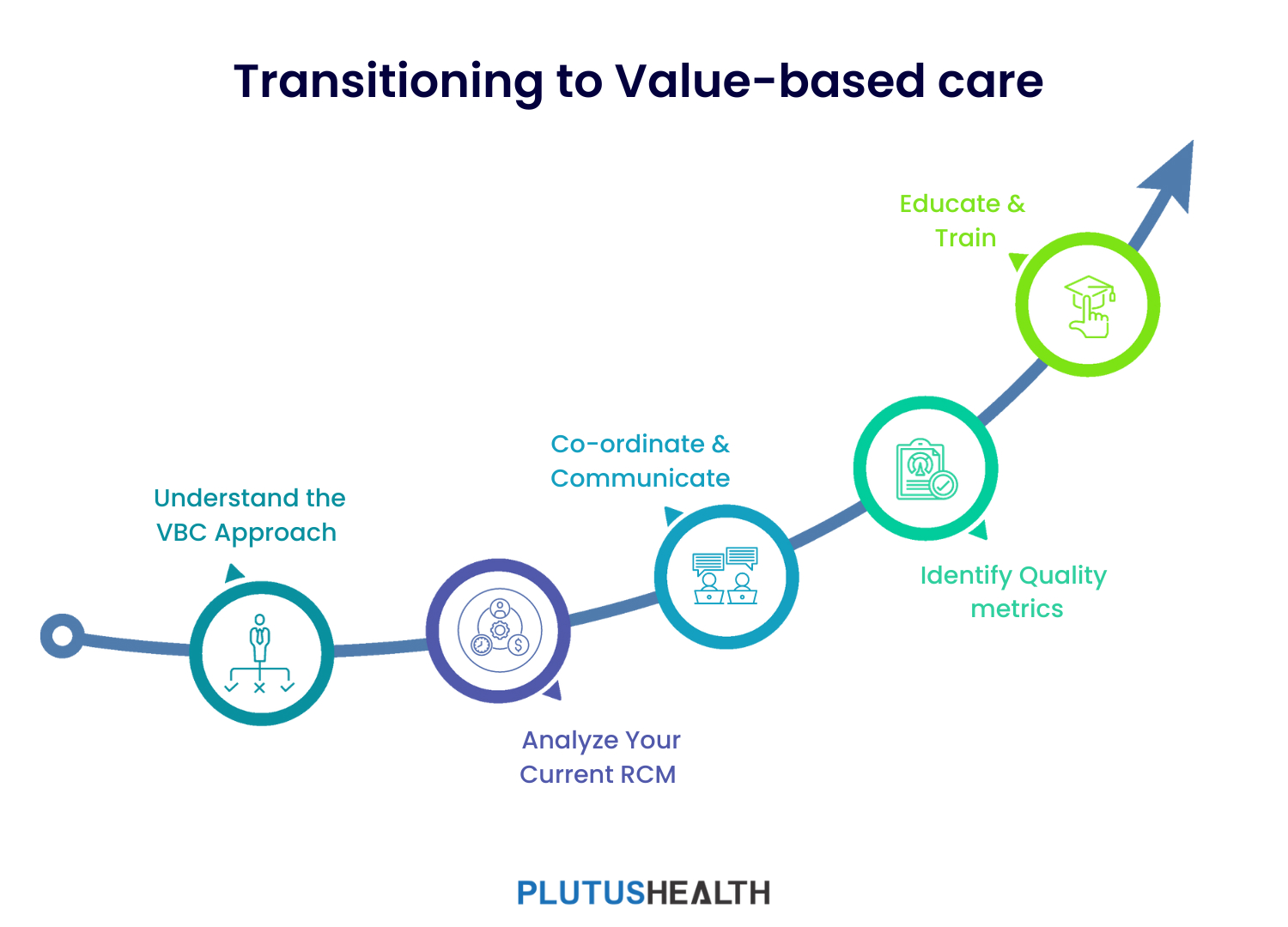 Transitioning to Value-based care

Understand the VBC Approach

Analyze Your Current RCM

Co-ordinate & Communicate

Identify Quality metrics

Educate & Train

PLUTUSHEALTH